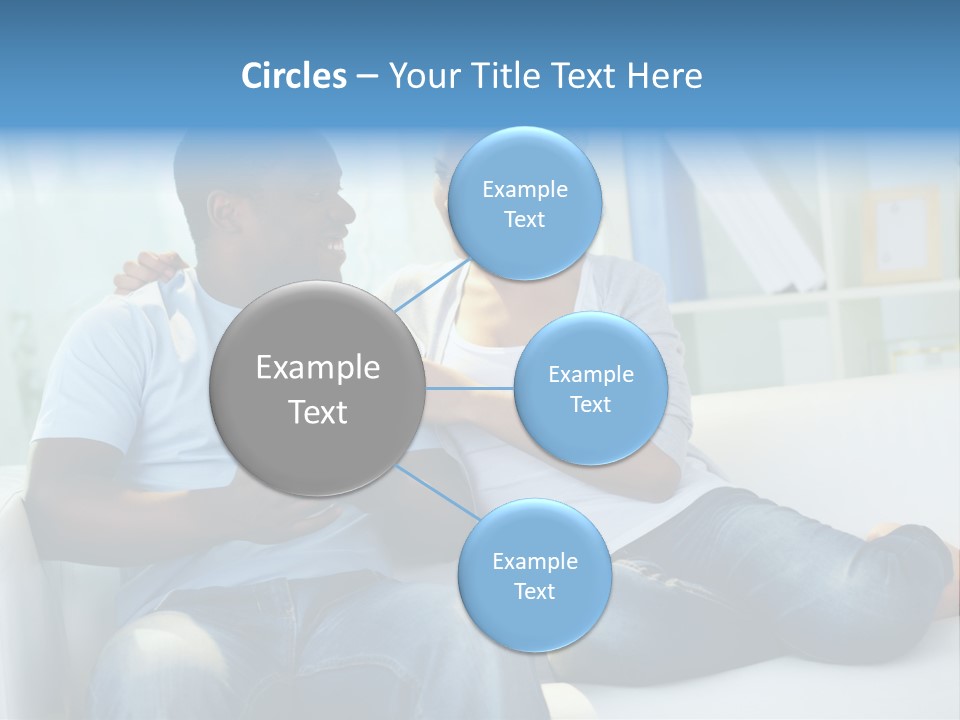 Circles – Your Title Text Here

Example Text

Example Text

Example Text

Example Text